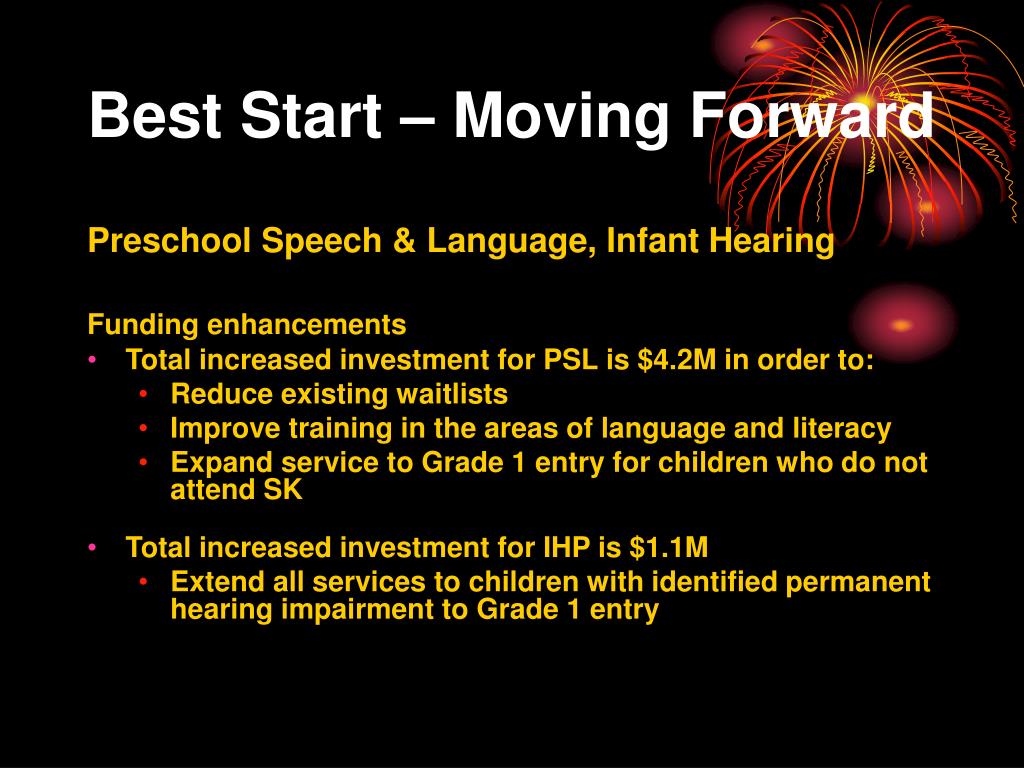 Best Start – Moving Forward

Preschool Speech & Language, Infant Hearing

Funding enhancements
• Total increased investment for PSL is \$4.2M in order to:
  • Reduce existing waitlists
  • Improve training in the areas of language and literacy
  • Expand service to Grade 1 entry for children who do not attend SK

• Total increased investment for IHP is \$1.1M
  • Extend all services to children with identified permanent hearing impairment to Grade 1 entry